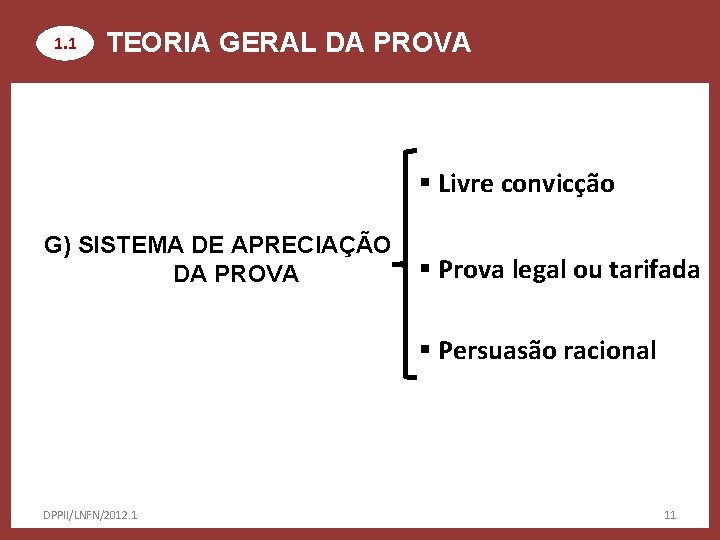 1.1 TEORIA GERAL DA PROVA

G) SISTEMA DE APRECIAÇÃO DA PROVA

▪ Livre convicção

▪ Prova legal ou tarifada

▪ Persuasão racional

DPPII/LNFN/2012.1

11